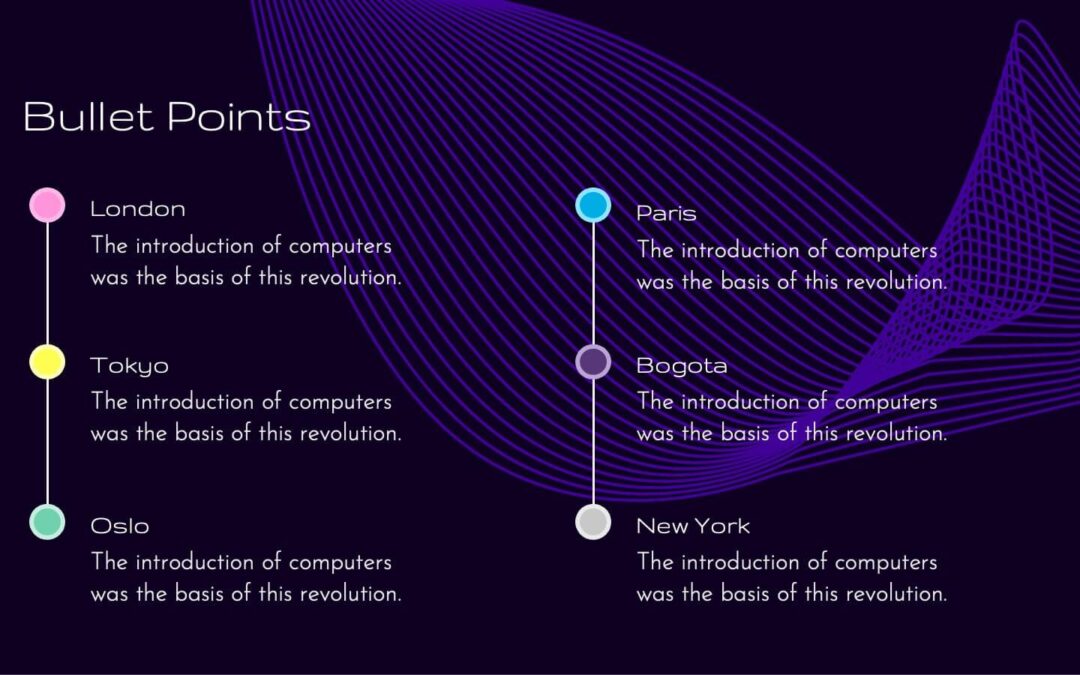 Bullet Points

London
The introduction of computers was the basis of this revolution.

Tokyo
The introduction of computers was the basis of this revolution.

Oslo
The introduction of computers was the basis of this revolution.

Paris
The introduction of computers was the basis of this revolution.

Bogota
The introduction of computers was the basis of this revolution.

New York
The introduction of computers was the basis of this revolution.